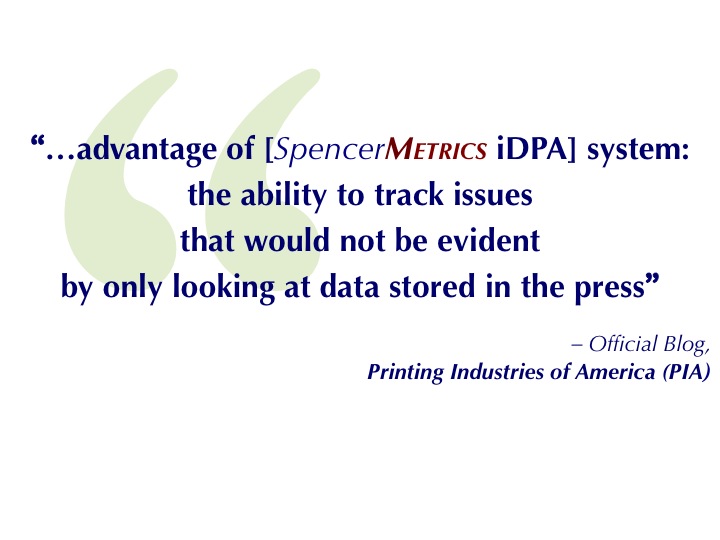 “…advantage of [SpencerMETRICS iDPA] system: the ability to track issues that would not be evident by only looking at data stored in the press”

– Official Blog,
Printing Industries of America (PIA)